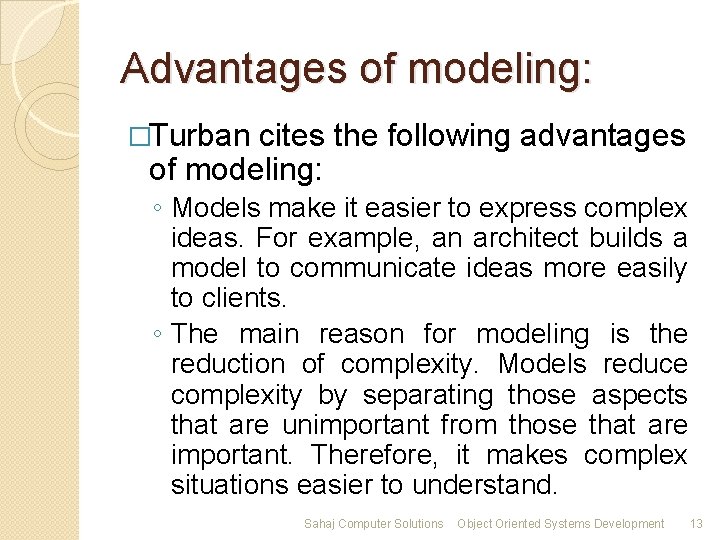 Advantages of modeling:

□Turban cites the following advantages of modeling:

◦ Models make it easier to express complex ideas. For example, an architect builds a model to communicate ideas more easily to clients.

◦ The main reason for modeling is the reduction of complexity. Models reduce complexity by separating those aspects that are unimportant from those that are important. Therefore, it makes complex situations easier to understand.

Sahaj Computer Solutions Object Oriented Systems Development 13